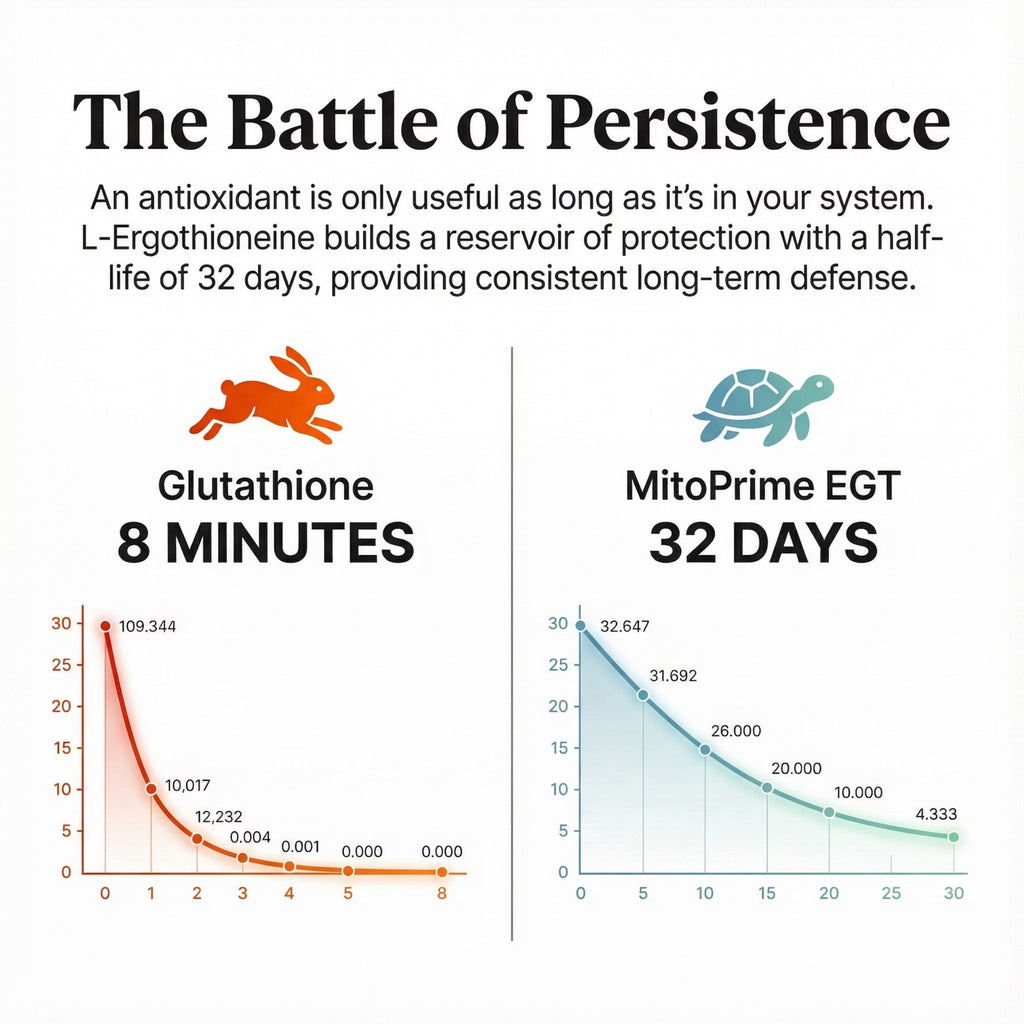 The Battle of Persistence

An antioxidant is only useful as long as it's in your system. L-Ergothioneine builds a reservoir of protection with a half-life of 32 days, providing consistent long-term defense.

Glutathione
8 MINUTES

30
25
20
15
10
5
0

109.344
10,017
12,232
0.004
0.001
0.000
0.000

0 1 2 3 4 5 8

MitoPrime EGT
32 DAYS

30
25
20
15
10
5
0

32.647
31.692
26.000
20.000
10.000
4.333

0 5 10 15 20 25 30